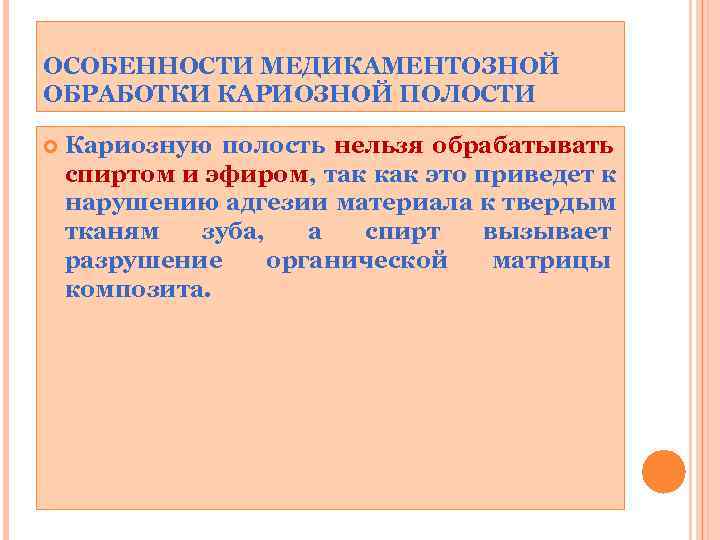 ОСОБЕННОСТИ МЕДИКАМЕНТОЗНОЙ ОБРАБОТКИ КАРИОЗНОЙ ПОЛОСТИ

Кариозную полость нельзя обрабатывать спиртом и эфиром, так как это приведет к нарушению адгезии материала к твердым тканям зуба, а спирт вызывает разрушение органической матрицы композита.